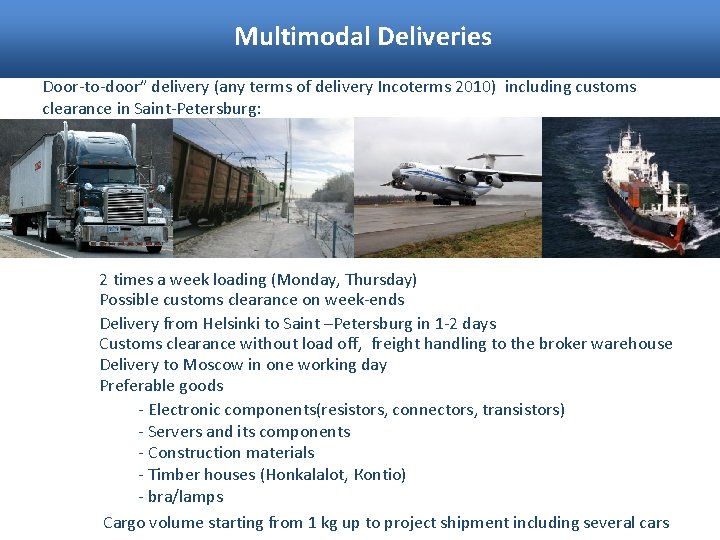 Multimodal Deliveries

Door-to-door" delivery (any terms of delivery Incoterms 2010) including customs clearance in Saint-Petersburg:

2 times a week loading (Monday, Thursday)
Possible customs clearance on week-ends
Delivery from Helsinki to Saint –Petersburg in 1-2 days
Customs clearance without load off, freight handling to the broker warehouse
Delivery to Moscow in one working day
Preferable goods
- Electronic components(resistors, connectors, transistors)
- Servers and its components
- Construction materials
- Timber houses (Honkalalot, Kontio)
- bra/lamps

Cargo volume starting from 1 kg up to project shipment including several cars